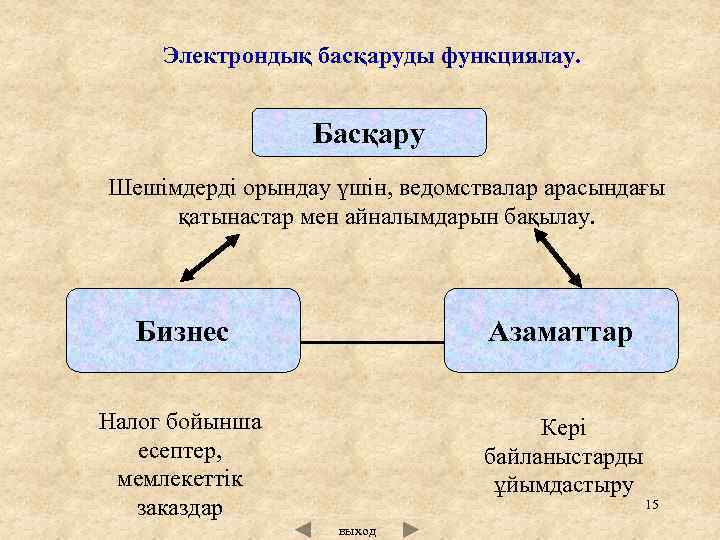 Электрондық басқаруды функциялау.

Басқару

Шешімдерді орындау үшін, ведомствалар арасындағы қатынастар мен айналымдарын бақылау.

Бизнес

Азаматтар

Налог бойынша есептер, мемлекеттік заказдар

Кері байланыстарды ұйымдастыру

15

выход